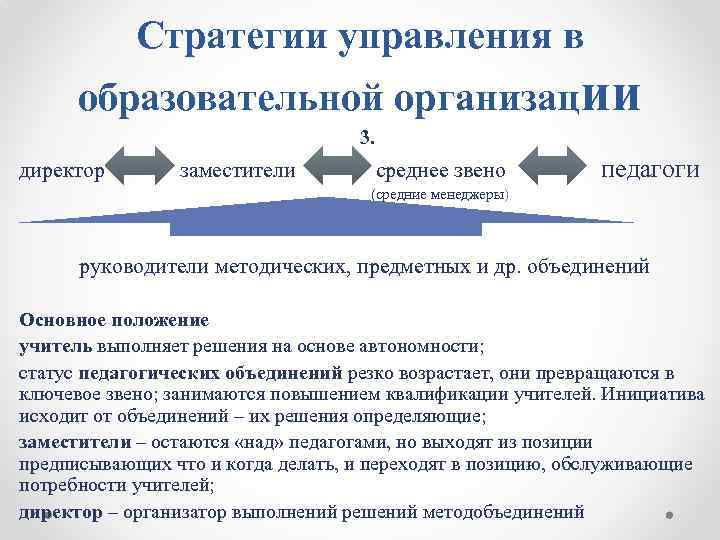 Стратегии управления в образовательной организации

3.

директор заместители среднее звено педагоги

(средние менеджеры)

руководители методических, предметных и др. объединений

Основное положение

учитель выполняет решения на основе автономности;

статус педагогических объединений резко возрастает, они превращаются в ключевое звено; занимаются повышением квалификации учителей. Инициатива исходит от объединений – их решения определяющие;

заместители – остаются «над» педагогами, но выходят из позиции предписывающих что и когда делать, и переходят в позицию, обслуживающие потребности учителей;

директор – организатор выполнений решений методобъединений